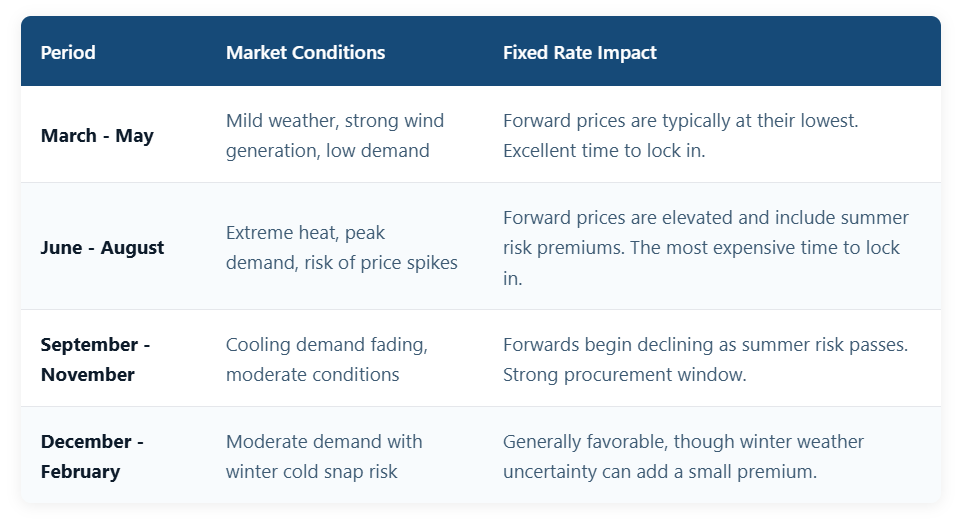 | Period | Market Conditions | Fixed Rate Impact |
|---|---|---|
| March - May | Mild weather, strong wind generation, low demand | Forward prices are typically at their lowest. Excellent time to lock in. |
| June - August | Extreme heat, peak demand, risk of price spikes | Forward prices are elevated and include summer risk premiums. The most expensive time to lock in. |
| September - November | Cooling demand fading, moderate conditions | Forwards begin declining as summer risk passes. Strong procurement window. |
| December - February | Moderate demand with winter cold snap risk | Generally favorable, though winter weather uncertainty can add a small premium. |